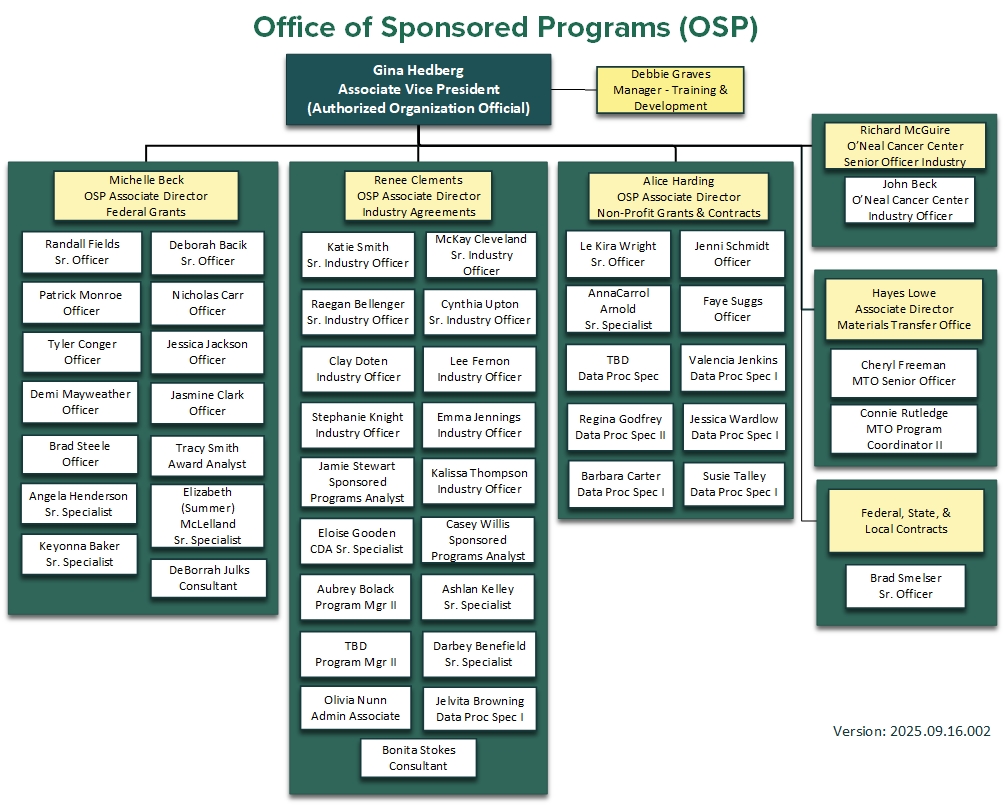 Office of Sponsored Programs (OSP)

Gina Hedberg
Associate Vice President
(Authorized Organization Official)

Debbie Graves
Manager - Training & Development

Michelle Beck
OSP Associate Director
Federal Grants

Randall Fields
Sr. Officer

Deborah Bacik
Sr. Officer

Patrick Monroe
Officer

Nicholas Carr
Officer

Tyler Conger
Officer

Jessica Jackson
Officer

Demi Mayweather
Officer

Jasmine Clark
Officer

Brad Steele
Officer

Tracy Smith
Award Analyst

Angela Henderson
Sr. Specialist

Elizabeth (Summer) McLelland
Sr. Specialist

Keyonna Baker
Sr. Specialist

DeBorrah Julks
Consultant

Renee Clements
OSP Associate Director
Industry Agreements

Katie Smith
Sr. Industry Officer

McKay Cleveland
Sr. Industry Officer

Raegan Bellenger
Sr. Industry Officer

Cynthia Upton
Sr. Industry Officer

Clay Doten
Industry Officer

Lee Fernon
Industry Officer

Stephanie Knight
Industry Officer

Emma Jennings
Industry Officer

Jamie Stewart
Sponsored Programs Analyst

Kalissa Thompson
Industry Officer

Eloise Gooden
CDA Sr. Specialist

Casey Willis
Sponsored Programs Analyst

Aubrey Bolack
Program Mgr II

Ashlan Kelley
Sr. Specialist

TBD
Program Mgr II

Darbey Benefield
Sr. Specialist

Olivia Nunn
Admin Associate

Jelvita Browning
Data Proc Spec I

Bonita Stokes
Consultant

Alice Harding
OSP Associate Director
Non-Profit Grants & Contracts

Le Kira Wright
Sr. Officer

Jenni Schmidt
Officer

AnnaCarrol Arnold
Sr. Specialist

Faye Suggs
Officer

TBD
Data Proc Spec

Valencia Jenkins
Data Proc Spec I

Regina Godfrey
Data Proc Spec II

Jessica Wardlow
Data Proc Spec I

Barbara Carter
Data Proc Spec I

Susie Talley
Data Proc Spec I

Richard McGuire
O'Neal Cancer Center
Senior Officer Industry

John Beck
O'Neal Cancer Center
Industry Officer

Hayes Lowe
Associate Director
Materials Transfer Office

Cheryl Freeman
MTO Senior Officer

Connie Rutledge
MTO Program Coordinator II

Federal, State, & Local Contracts

Brad Smelser
Sr. Officer

Version: 2025.09.16.002